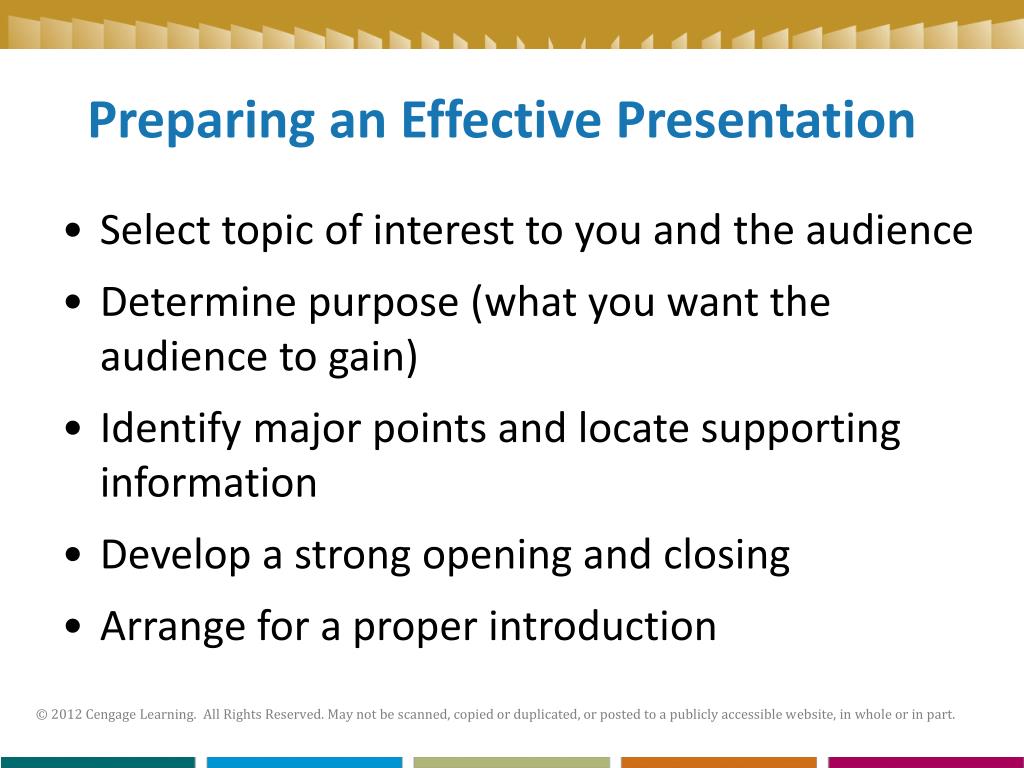 Preparing an Effective Presentation

• Select topic of interest to you and the audience

• Determine purpose (what you want the audience to gain)

• Identify major points and locate supporting information

• Develop a strong opening and closing

• Arrange for a proper introduction

© 2012 Cengage Learning. All Rights Reserved. May not be scanned, copied or duplicated, or posted to a publicly accessible website, in whole or in part.